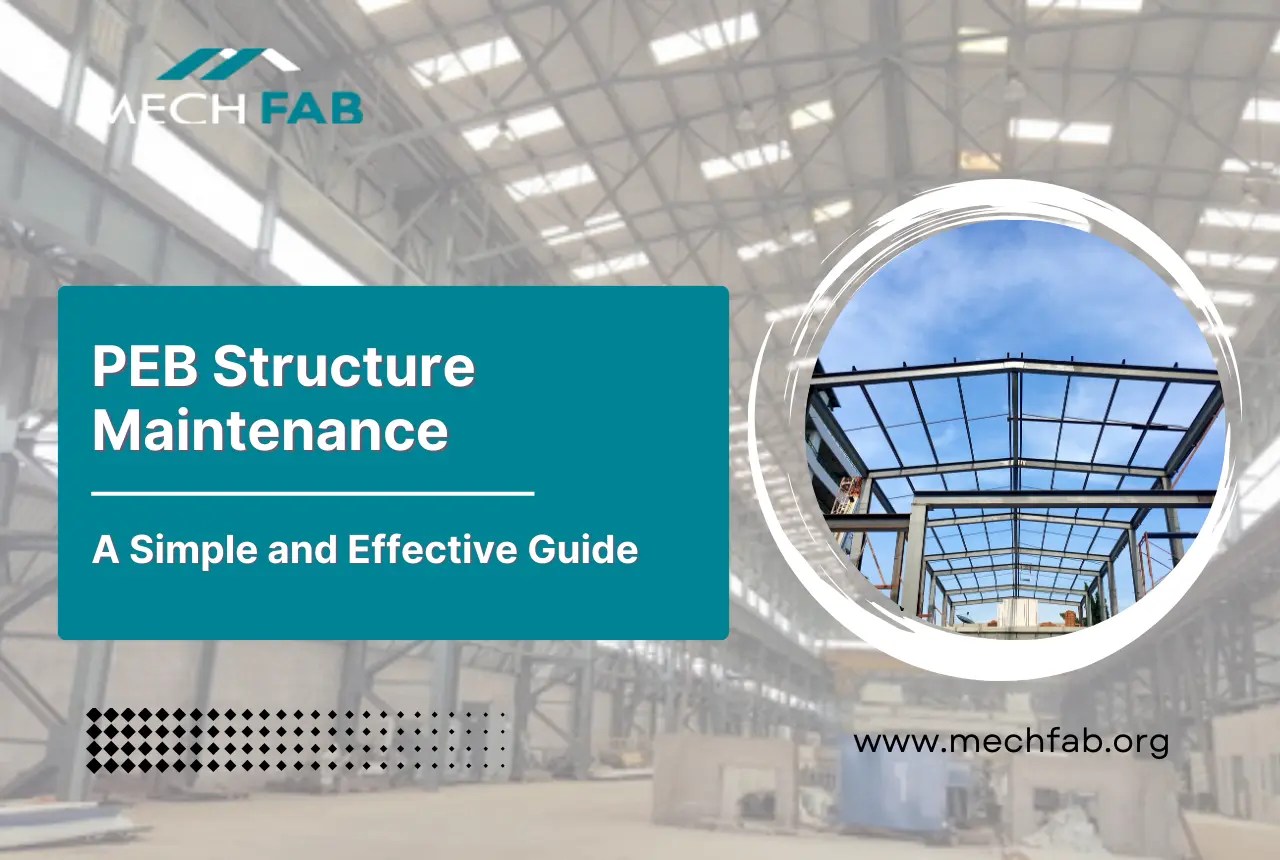 MECH FAB

PEB Structure Maintenance

A Simple and Effective Guide

www.mechfab.org